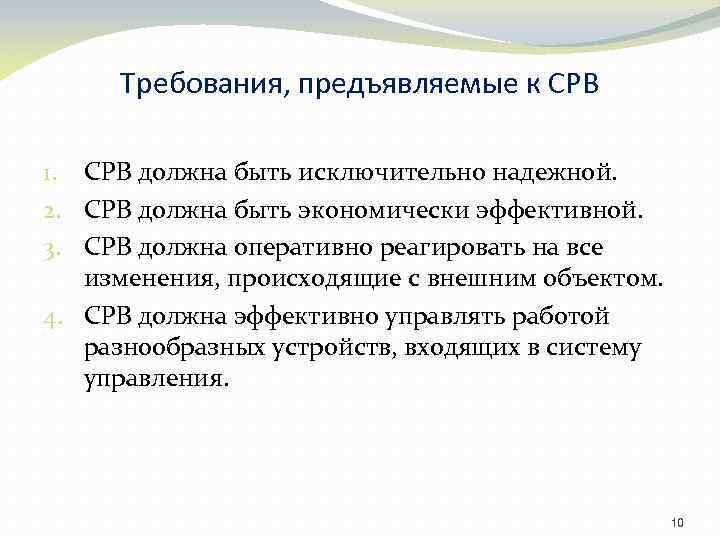 Требования, предъявляемые к СРВ

1. СРВ должна быть исключительно надежной.
2. СРВ должна быть экономически эффективной.
3. СРВ должна оперативно реагировать на все изменения, происходящие с внешним объектом.
4. СРВ должна эффективно управлять работой разнообразных устройств, входящих в систему управления.

10